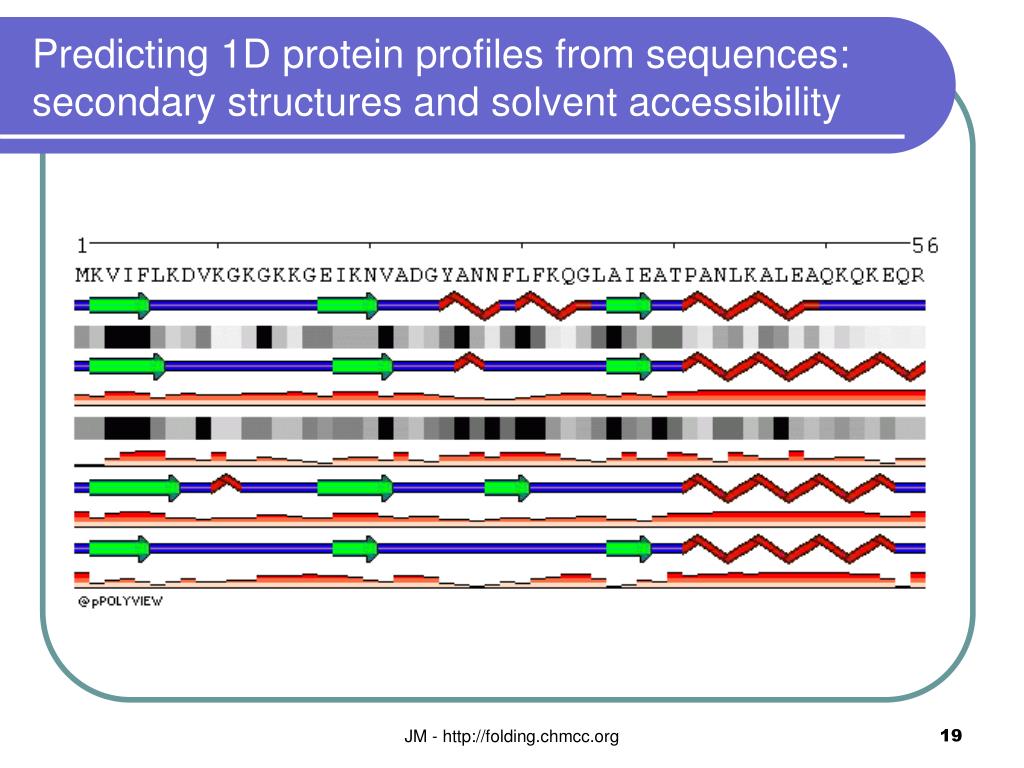 Predicting 1D protein profiles from sequences: secondary structures and solvent accessibility

1

56

MKVIFLKDVKGKGKKGEIKNVADGYANNFLFKQGLAIEATPANLKALEAQKQKEQR

@pPOLYVIEW

JM - http://folding.chmcc.org

19